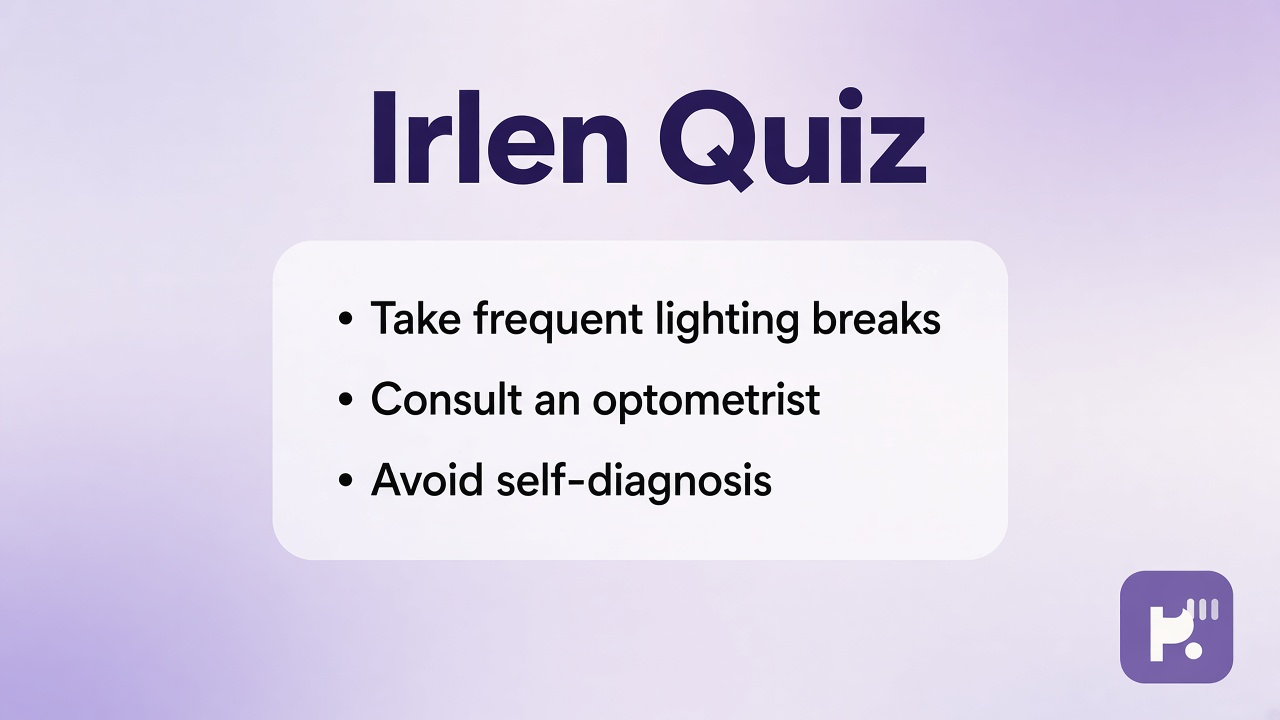 Irlen Quiz

• Take frequent lighting breaks
• Consult an optometrist
• Avoid self-diagnosis